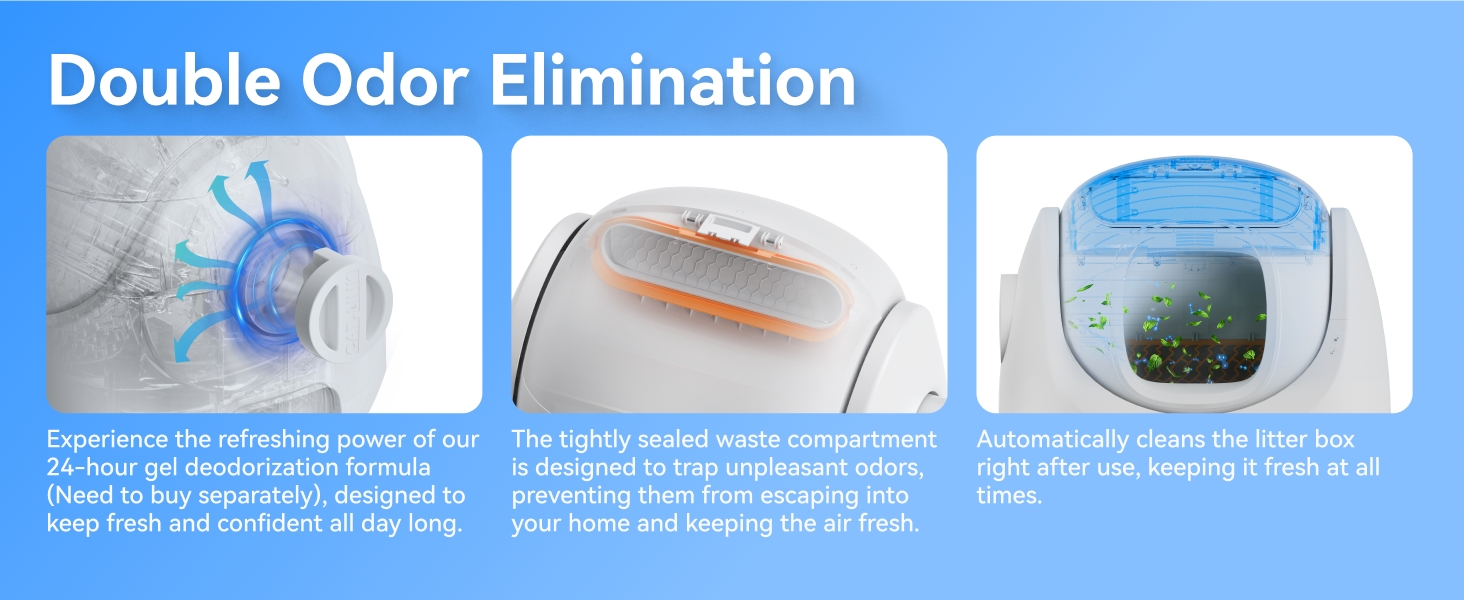 Double Odor Elimination

Experience the refreshing power of our 24-hour gel deodorization formula (Need to buy separately), designed to keep fresh and confident all day long.

The tightly sealed waste compartment is designed to trap unpleasant odors, preventing them from escaping into your home and keeping the air fresh.

Automatically cleans the litter box right after use, keeping it fresh at all times.